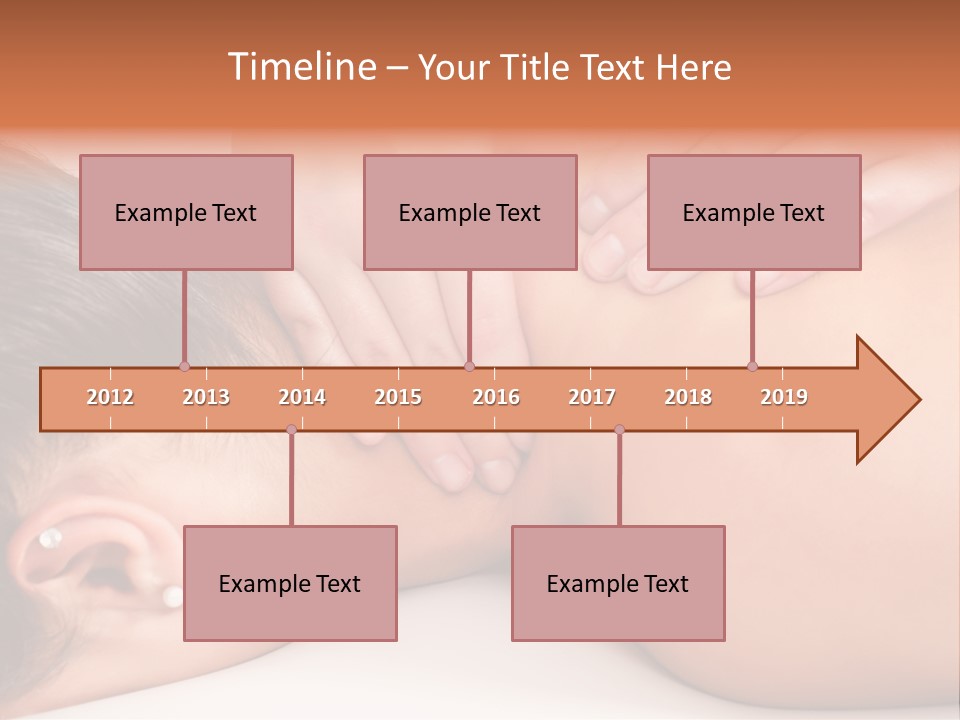 Timeline – Your Title Text Here

Example Text

Example Text

Example Text

2012 2013 2014 2015 2016 2017 2018 2019

Example Text

Example Text